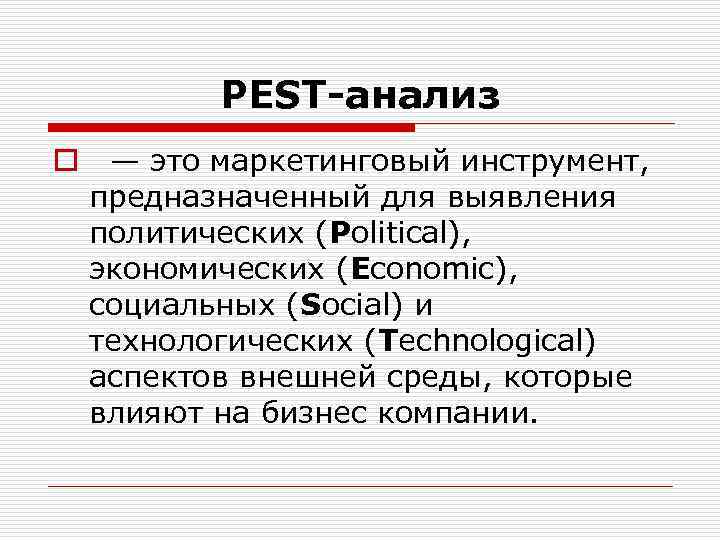 PEST-анализ

— это маркетинговый инструмент, предназначенный для выявления политических (Political), экономических (Economic), социальных (Social) и технологических (Technological) аспектов внешней среды, которые влияют на бизнес компании.